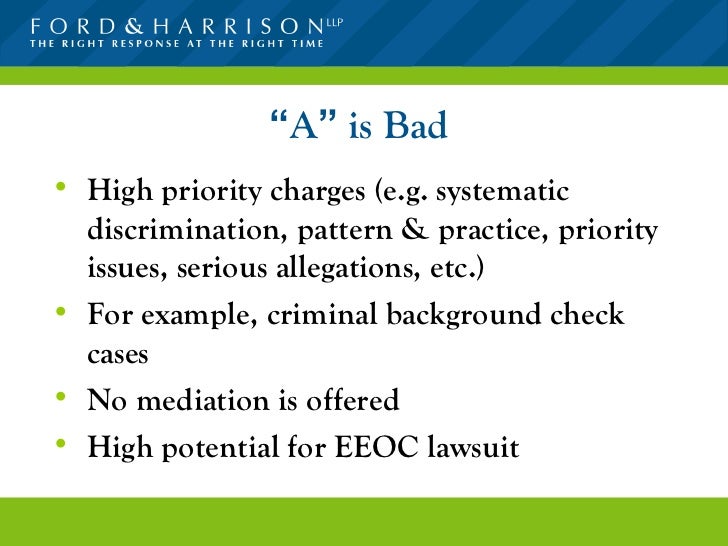 FORD & HARRISON LLP
THE RIGHT RESPONSE AT THE RIGHT TIME

“A” is Bad

• High priority charges (e.g. systematic discrimination, pattern & practice, priority issues, serious allegations, etc.)
• For example, criminal background check cases
• No mediation is offered
• High potential for EEOC lawsuit